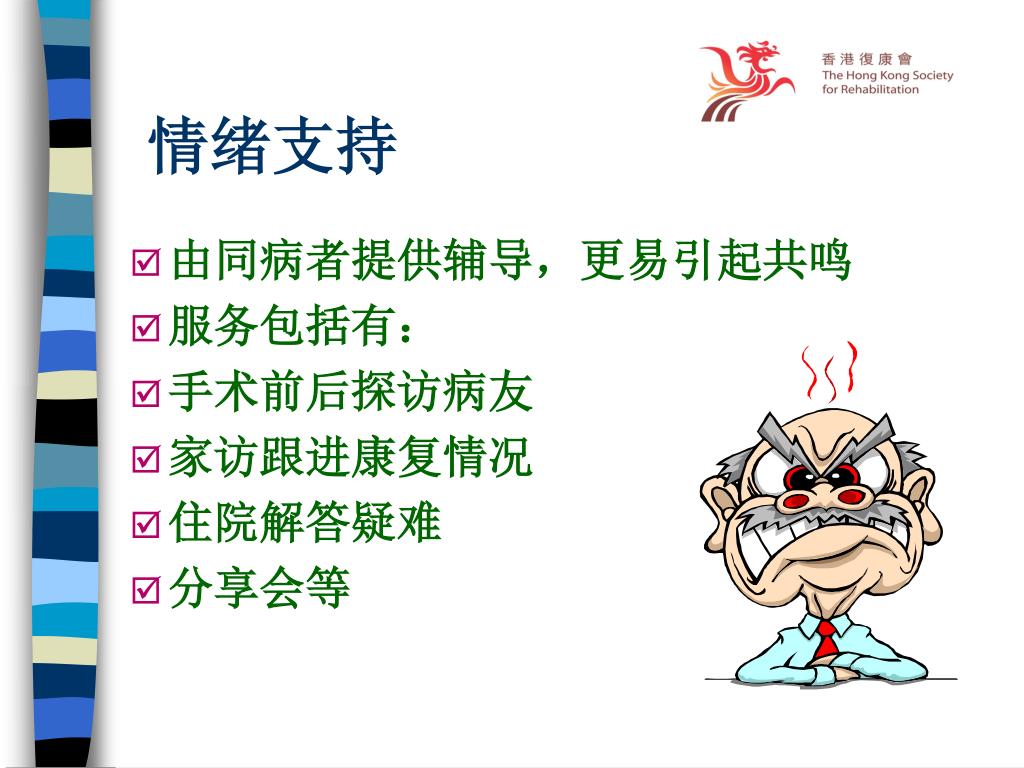 香港復康會
The Hong Kong Society for Rehabilitation

情绪支持

☑ 由同病者提供辅导，更易引起共鸣
☑ 服务包括有：
☑ 手术前后探访病友
☑ 家访跟进康复情况
☑ 住院解答疑难
☑ 分享会等